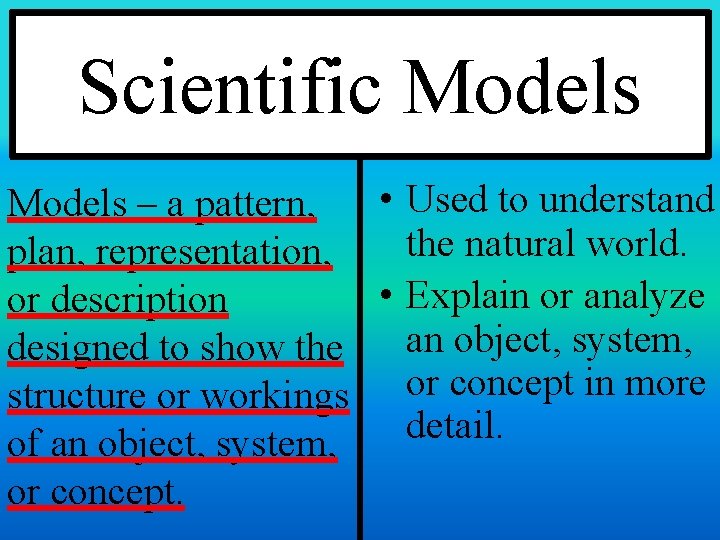 Scientific Models

Models – a pattern, plan, representation, or description designed to show the structure or workings of an object, system, or concept.

• Used to understand the natural world.
• Explain or analyze an object, system, or concept in more detail.